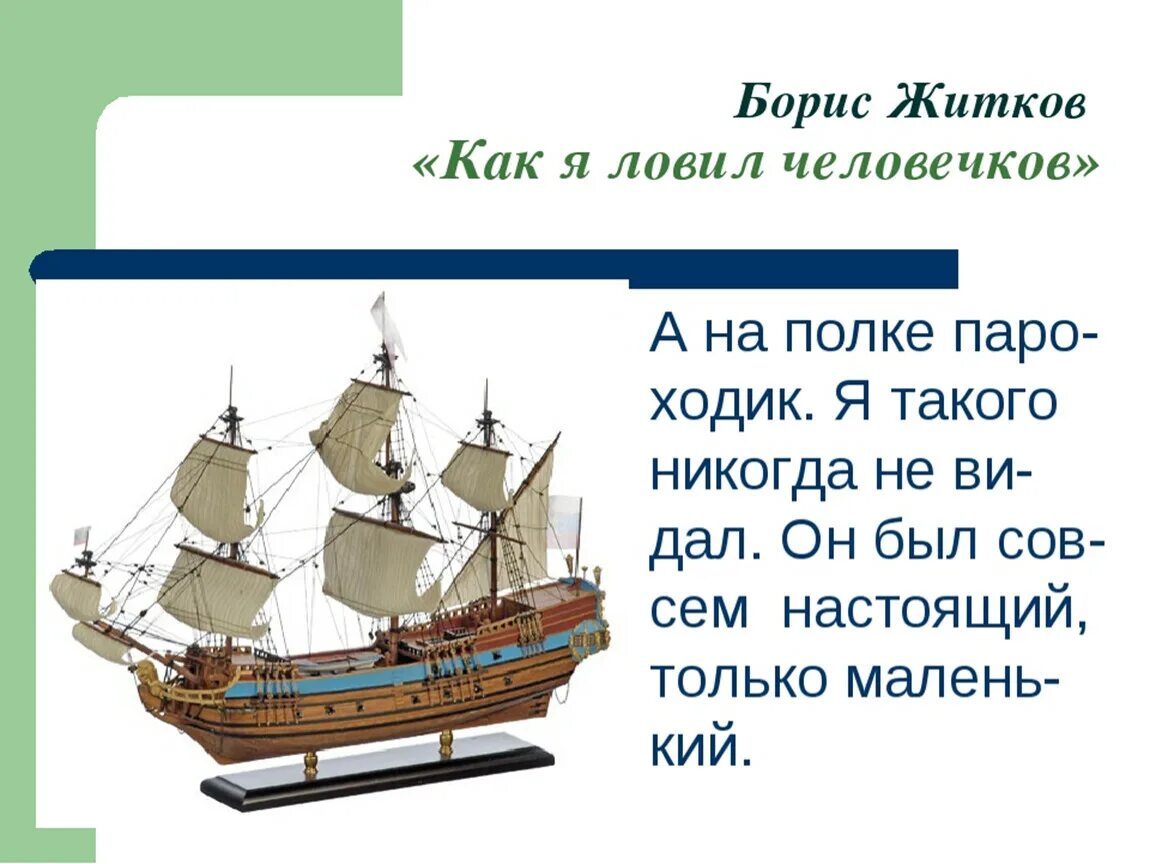 Борис Житков
«Как я ловил человечков»

А на полке пароходик. Я такого никогда не видал. Он был совсем настоящий, только маленький.